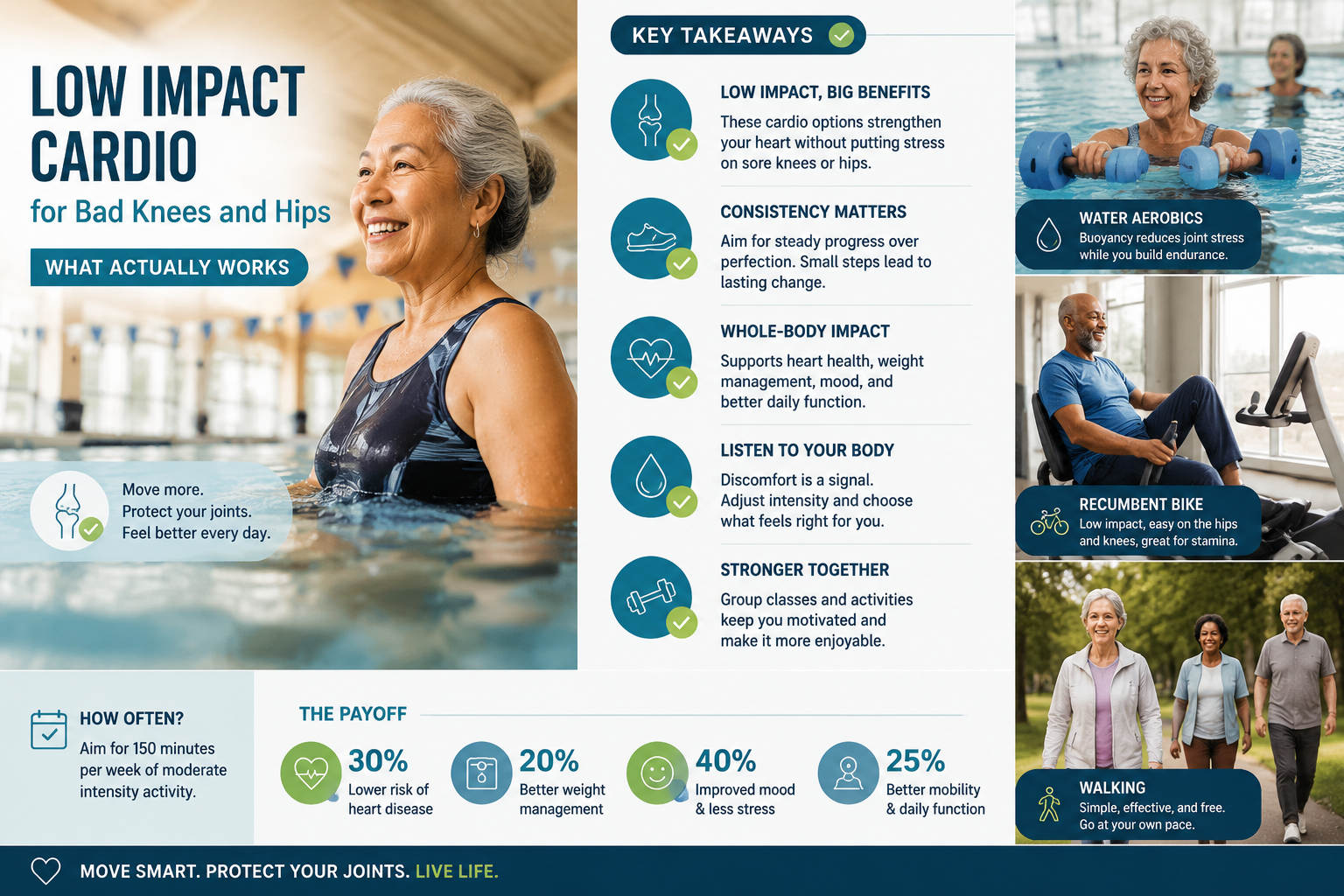 LOW IMPACT CARDIO
for Bad Knees and Hips

WHAT ACTUALLY WORKS

Move more.
Protect your joints.
Feel better every day.

KEY TAKEAWAYS

LOW IMPACT, BIG BENEFITS
These cardio options strengthen your heart without putting stress on sore knees or hips.

CONSISTENCY MATTERS
Aim for steady progress over perfection. Small steps lead to lasting change.

WHOLE-BODY IMPACT
Supports heart health, weight management, mood, and better daily function.

LISTEN TO YOUR BODY
Discomfort is a signal. Adjust intensity and choose what feels right for you.

STRONGER TOGETHER
Group classes and activities keep you motivated and make it more enjoyable.

WATER AEROBICS
Buoyancy reduces joint stress while you build endurance.

RECUMBENT BIKE
Low impact, easy on the hips and knees, great for stamina.

WALKING
Simple, effective, and free. Go at your own pace.

HOW OFTEN?
Aim for 150 minutes per week of moderate intensity activity.

THE PAYOFF

30%
Lower risk of heart disease

20%
Better weight management

40%
Improved mood & less stress

25%
Better mobility & daily function

MOVE SMART. PROTECT YOUR JOINTS. LIVE LIFE.